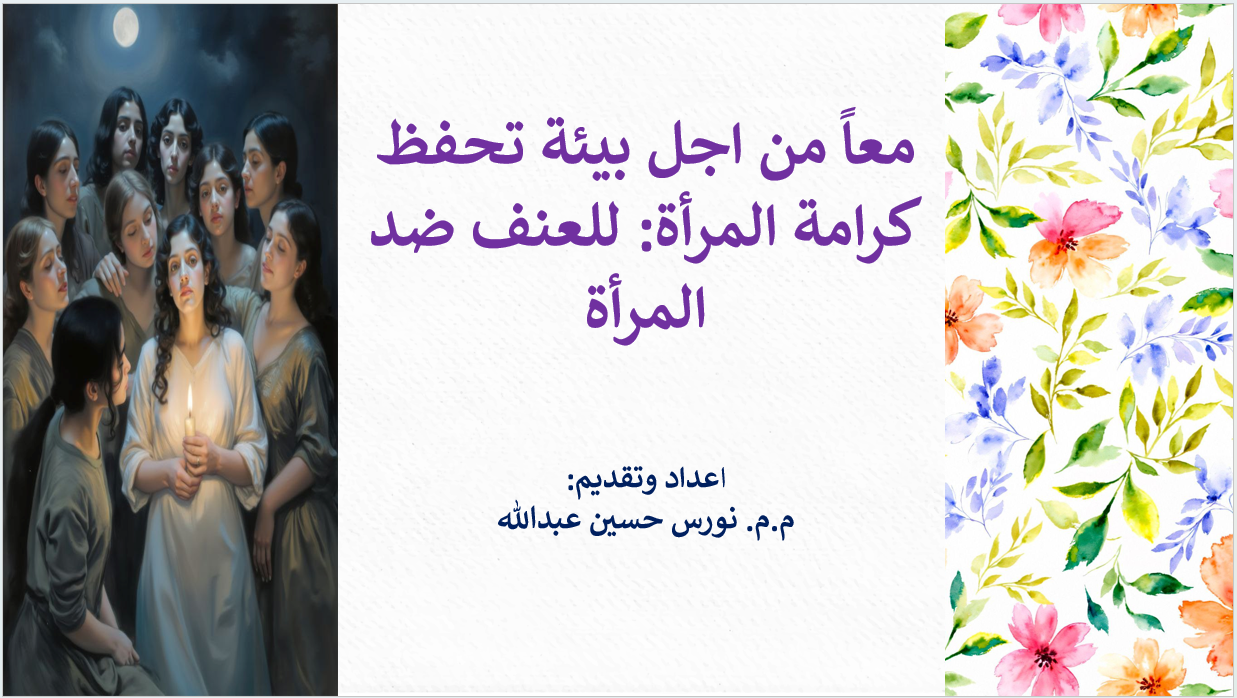 معاً من اجل بيئة تحفظ كرامة المرأة: للعنف ضد المرأة

اعداد وتقديم:
م.م. نورس حسين عبدالله